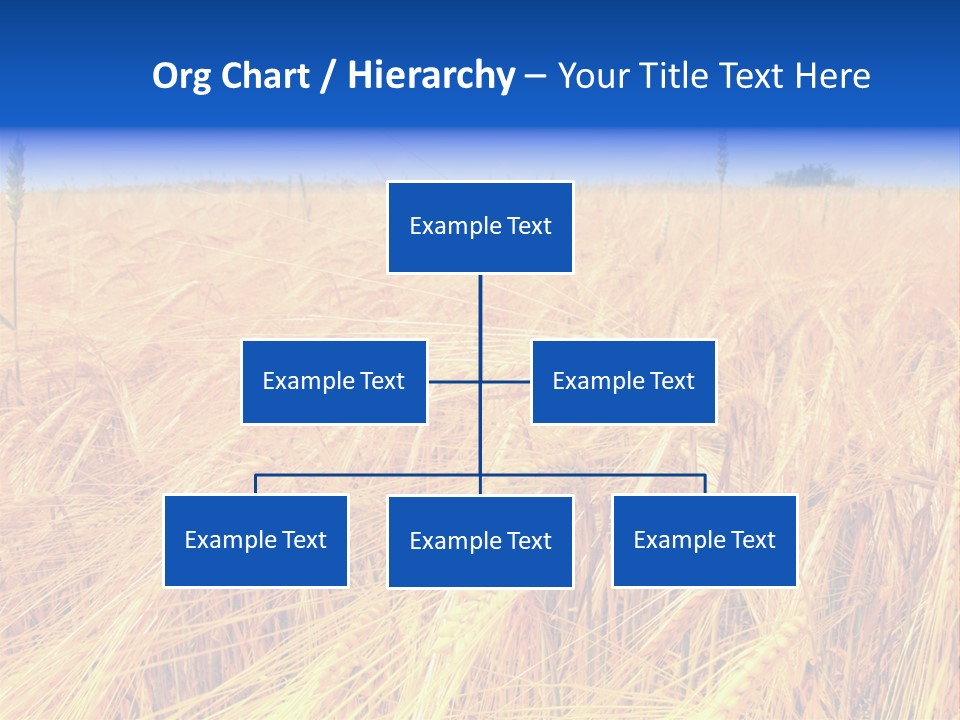 Org Chart / Hierarchy – Your Title Text Here

Example Text

Example Text

Example Text

Example Text

Example Text

Example Text